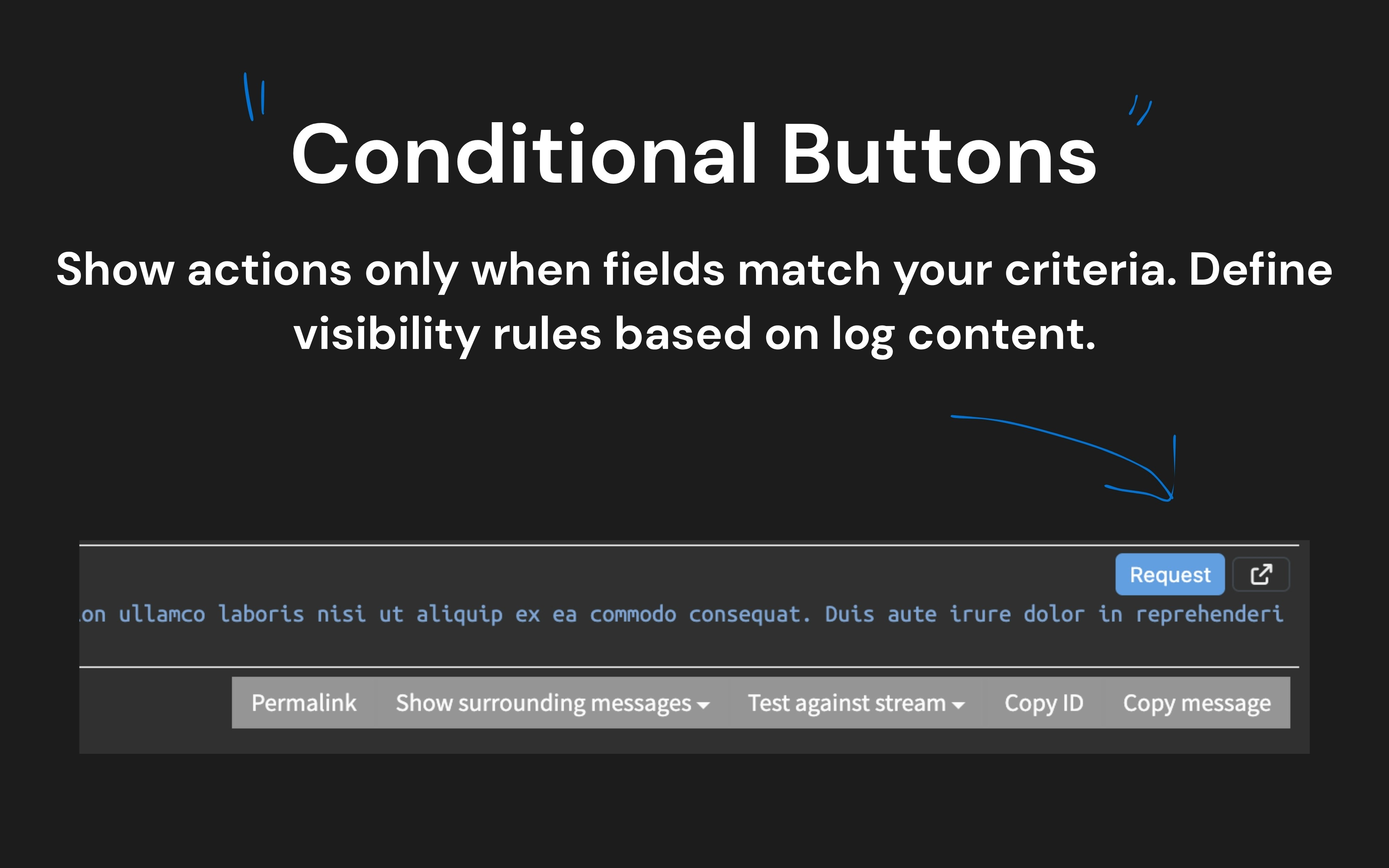 Conditional Buttons

Show actions only when fields match your criteria. Define visibility rules based on log content.

Request

on ullamco laboris nisi ut aliquip ex ea commodo consequat. Duis aute irure dolor in reprehenderi

Permalink Show surrounding messages Test against stream Copy ID Copy message